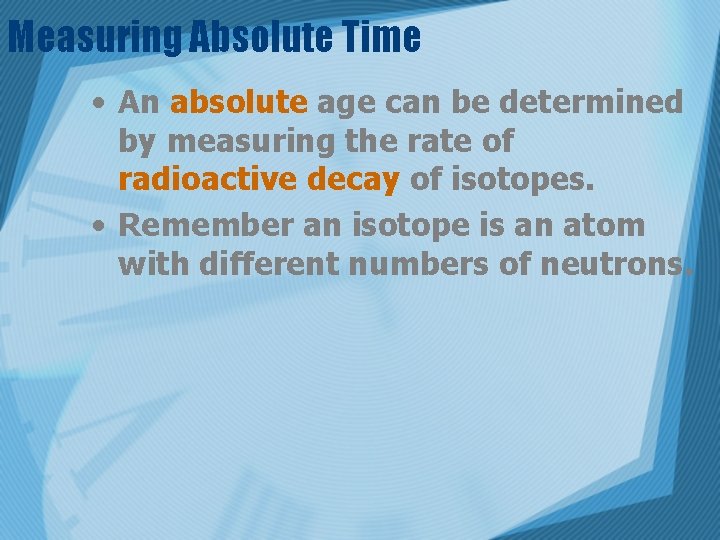 Measuring Absolute Time

• An absolute age can be determined by measuring the rate of radioactive decay of isotopes.

• Remember an isotope is an atom with different numbers of neutrons.